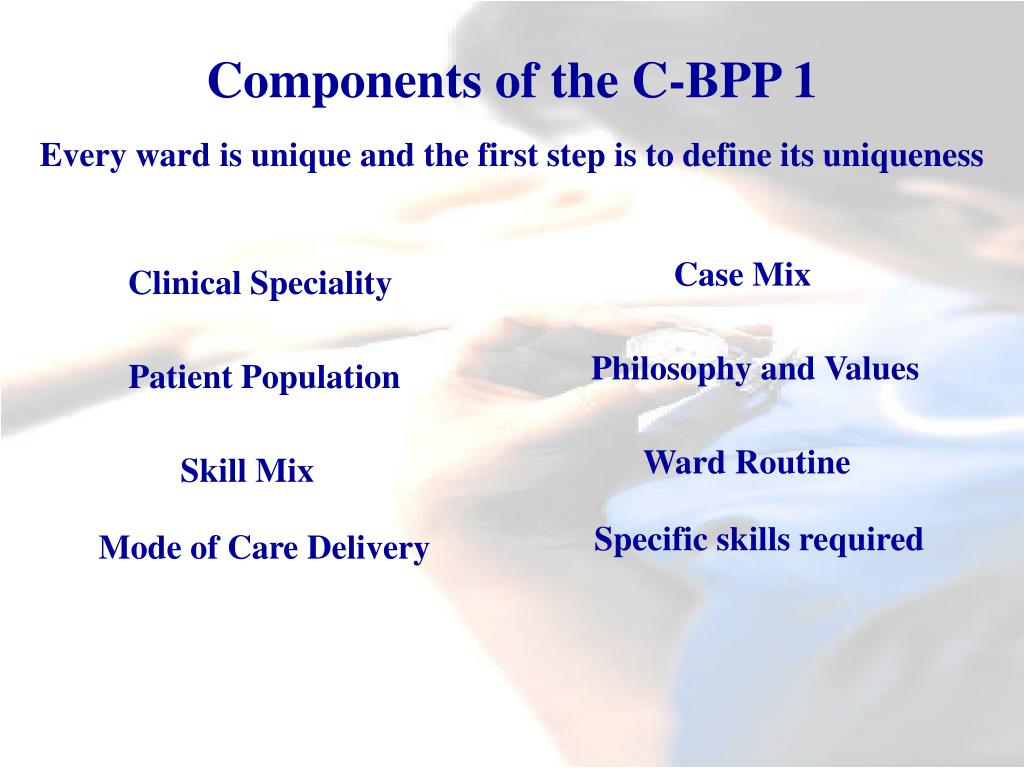 Components of the C-BPP 1

Every ward is unique and the first step is to define its uniqueness

Clinical Speciality

Patient Population

Skill Mix

Mode of Care Delivery

Case Mix

Philosophy and Values

Ward Routine

Specific skills required